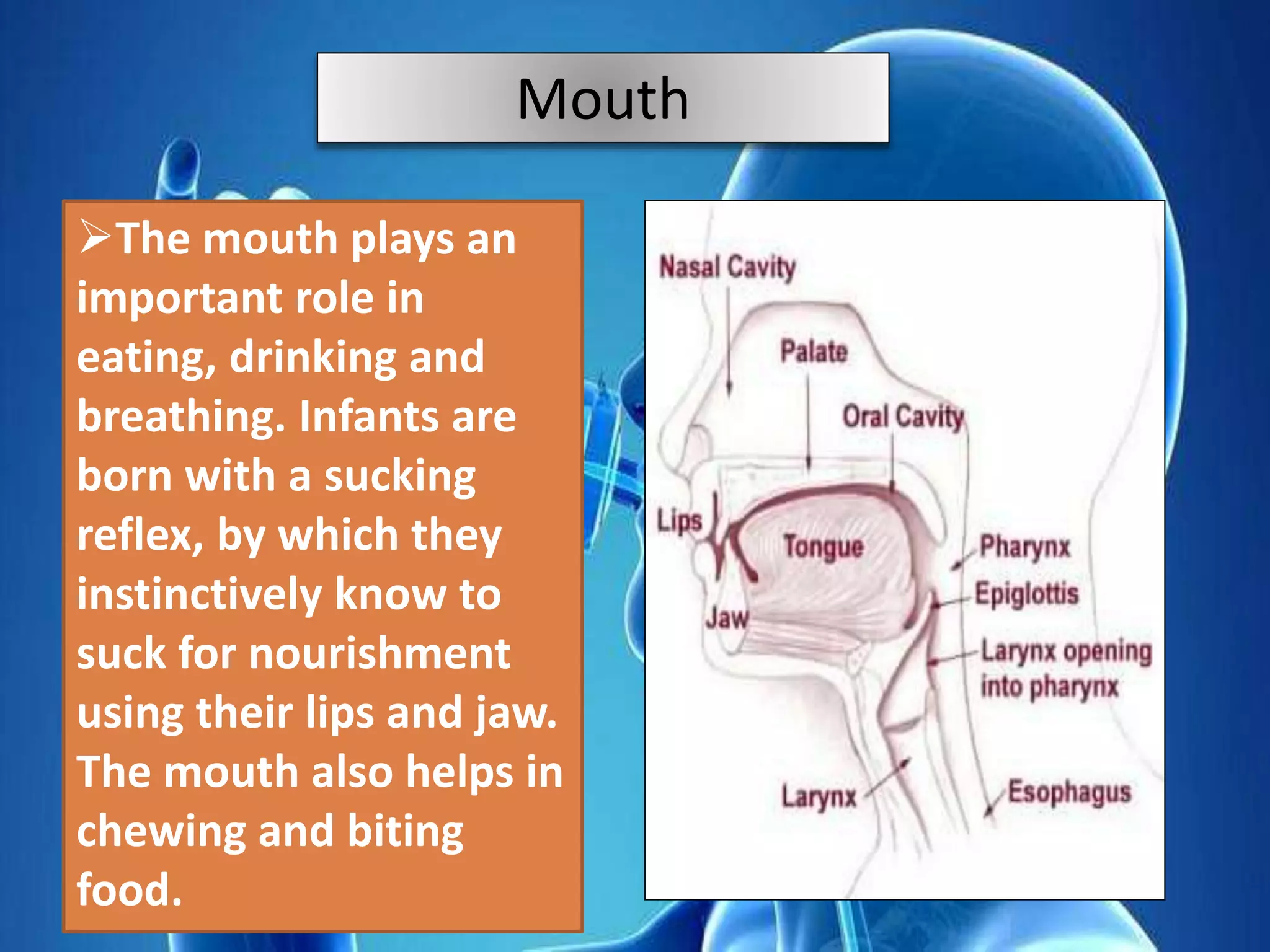 Mouth

➢The mouth plays an important role in eating, drinking and breathing. Infants are born with a sucking reflex, by which they instinctively know to suck for nourishment using their lips and jaw. The mouth also helps in chewing and biting food.

Nasal Cavity
Palate
Oral Cavity
Lips
Tongue
Jaw
Pharynx
Epiglottis
Larynx opening into pharynx
Larynx
Esophagus